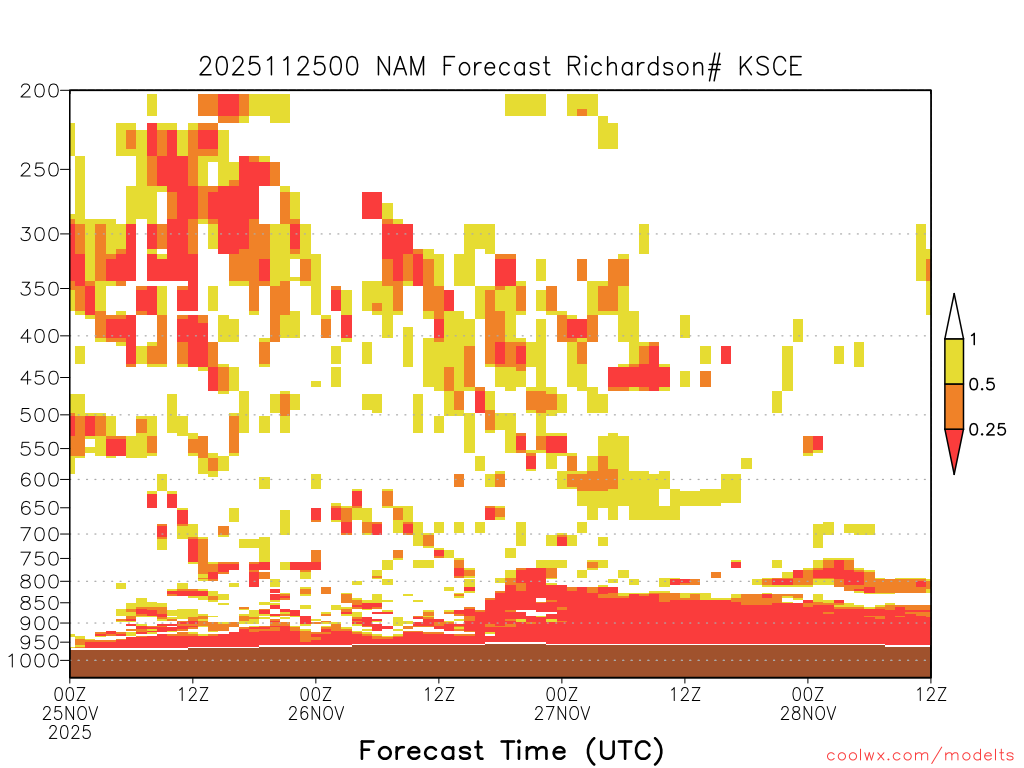 2025112500 NAM Forecast Richardson# KSCE

200
250
300
350
400
450
500
550
600
650
700
750
800
850
900
950
1000

1
0.5
0.25

00Z
25NOV
2025
12Z
00Z
26NOV
12Z
00Z
27NOV
12Z
00Z
28NOV
12Z

Forecast Time (UTC)

coolwx.com/modelts